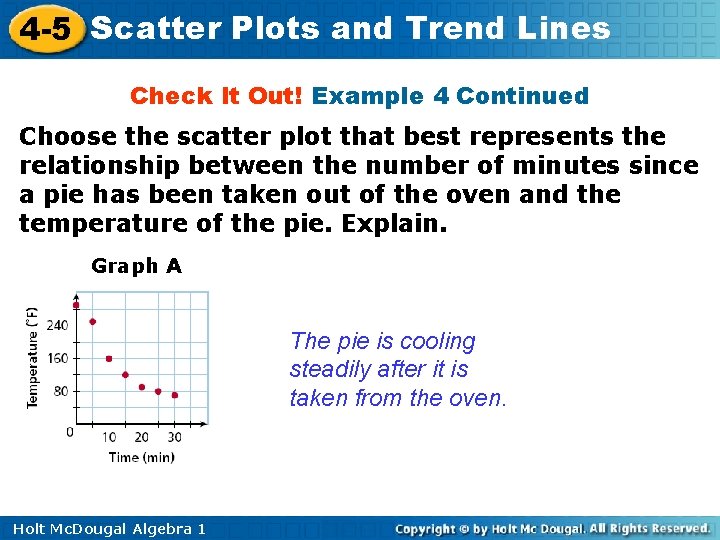 4-5 Scatter Plots and Trend Lines

Check It Out! Example 4 Continued

Choose the scatter plot that best represents the relationship between the number of minutes since a pie has been taken out of the oven and the temperature of the pie. Explain.

Graph A

Temperature (°F)

240
160
80
0
10 20 30
Time (min)

The pie is cooling steadily after it is taken from the oven.

Holt McDougal Algebra 1

Copyright © by Holt Mc Dougal. All Rights Reserved.